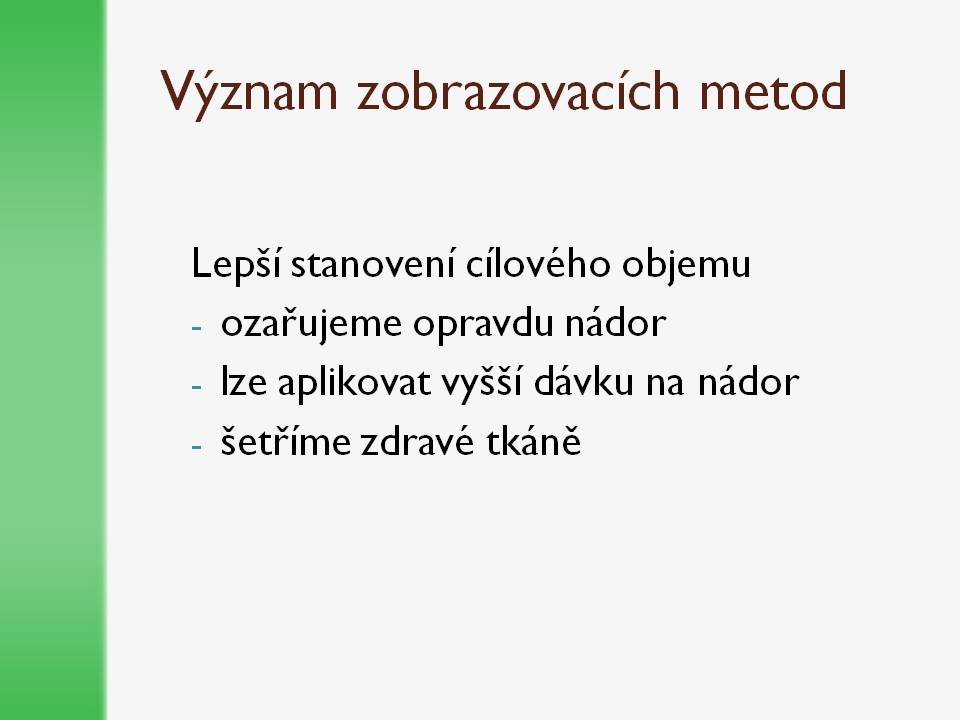 Význam zobrazovacích metod

Lepší stanovení cílového objemu
- ozařujeme opravdu nádor
- lze aplikovat vyšší dávku na nádor
- šetříme zdravé tkáně